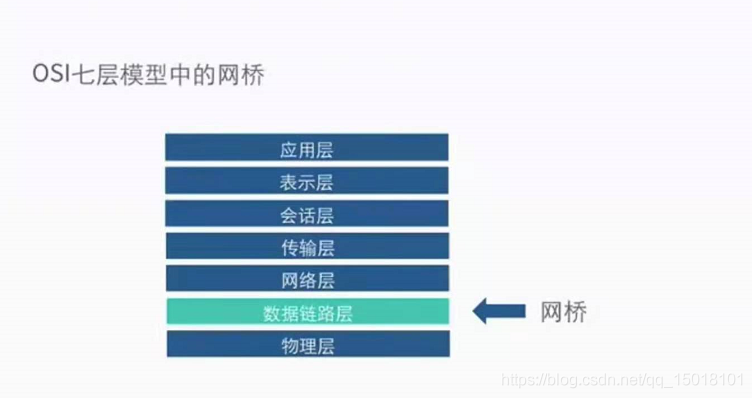 OSI七层模型中的网桥

应用层

表示层

会话层

传输层

网络层

数据链路层

物理层

网桥

https://blog.csdn.net/qq_15018101